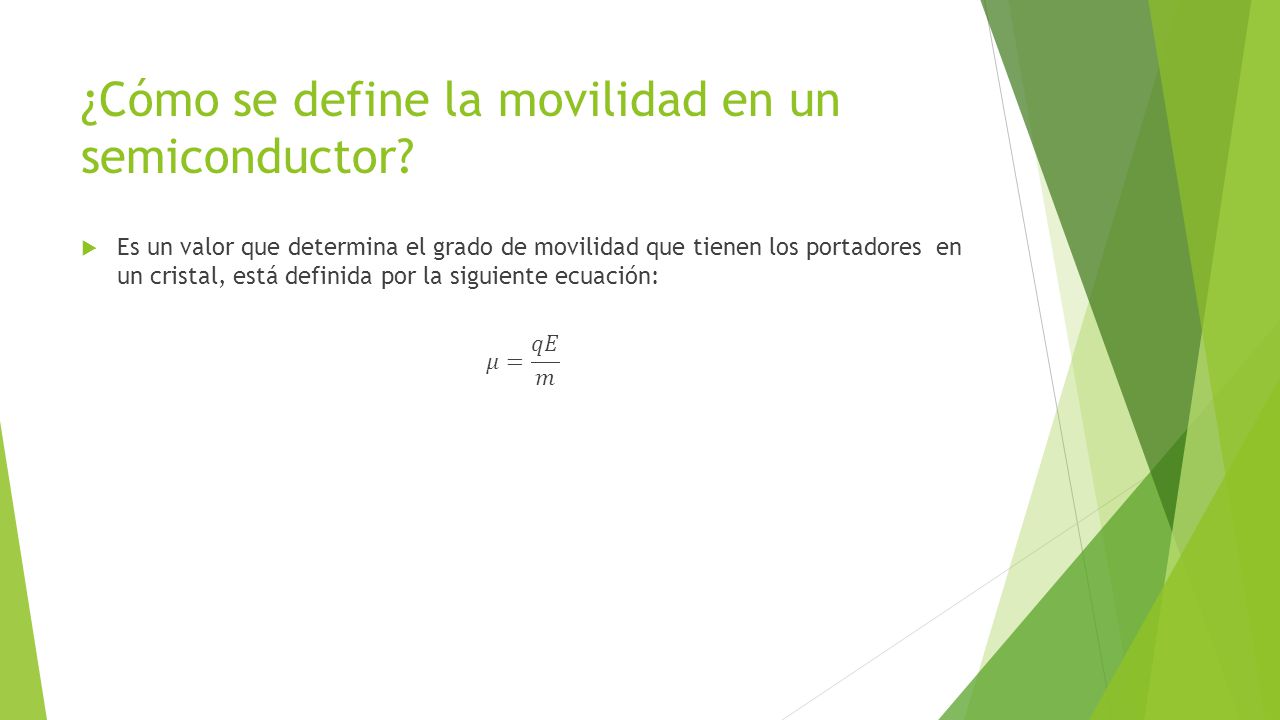 ¿Cómo se define la movilidad en un semiconductor?

Es un valor que determina el grado de movilidad que tienen los portadores en un cristal, está definida por la siguiente ecuación:

$\mu = \frac{qE}{m}$